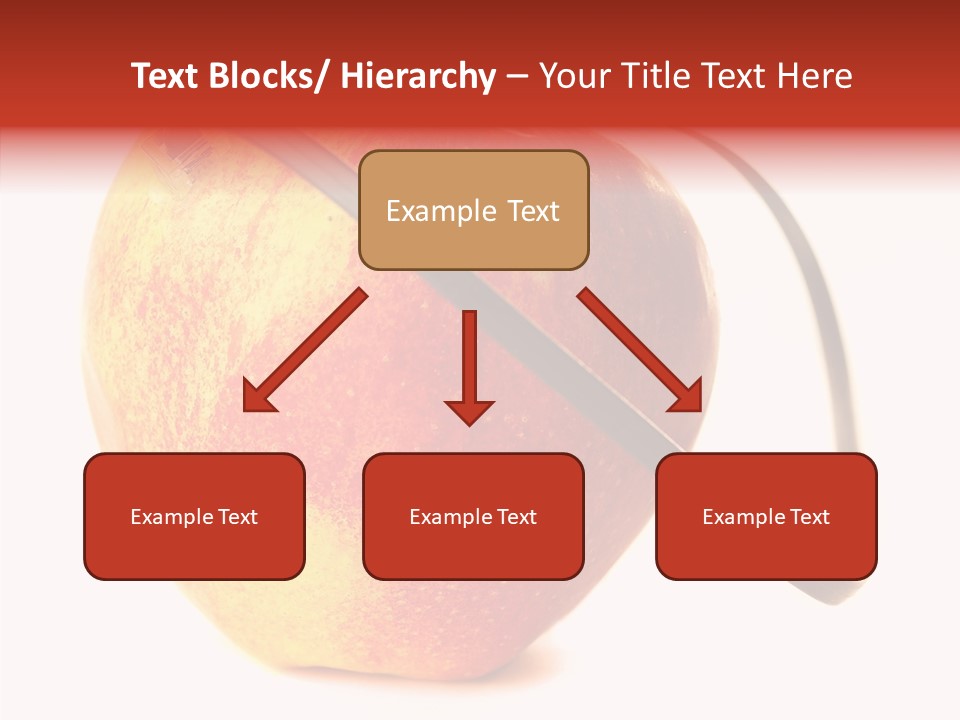 Text Blocks/ Hierarchy – Your Title Text Here

Example Text

Example Text

Example Text

Example Text